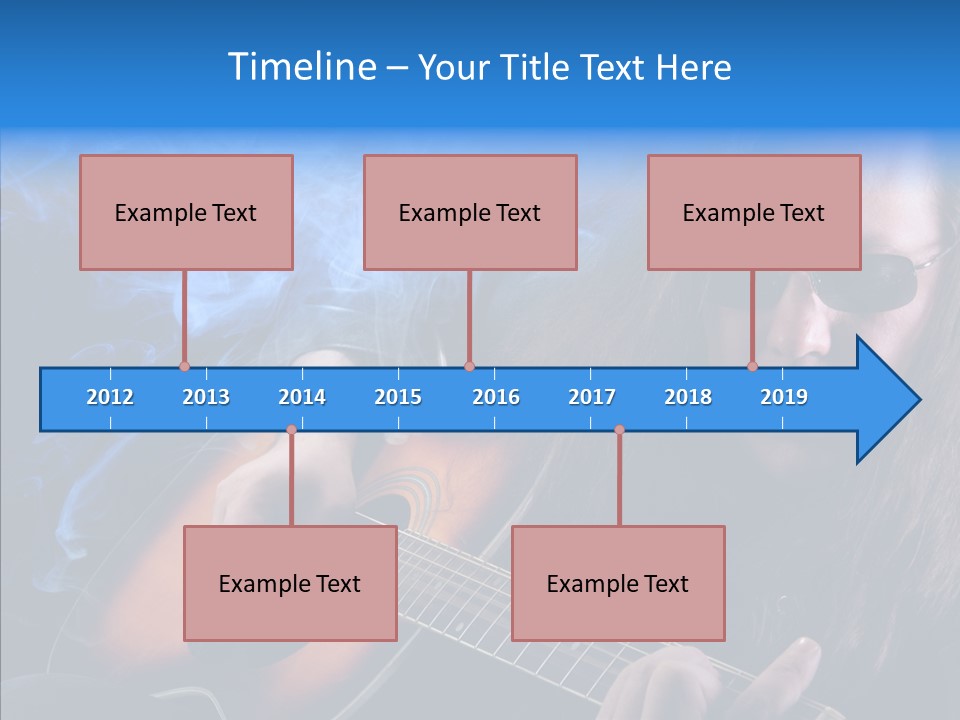 Timeline – Your Title Text Here

Example Text

Example Text

Example Text

2012 2013 2014 2015 2016 2017 2018 2019

Example Text

Example Text